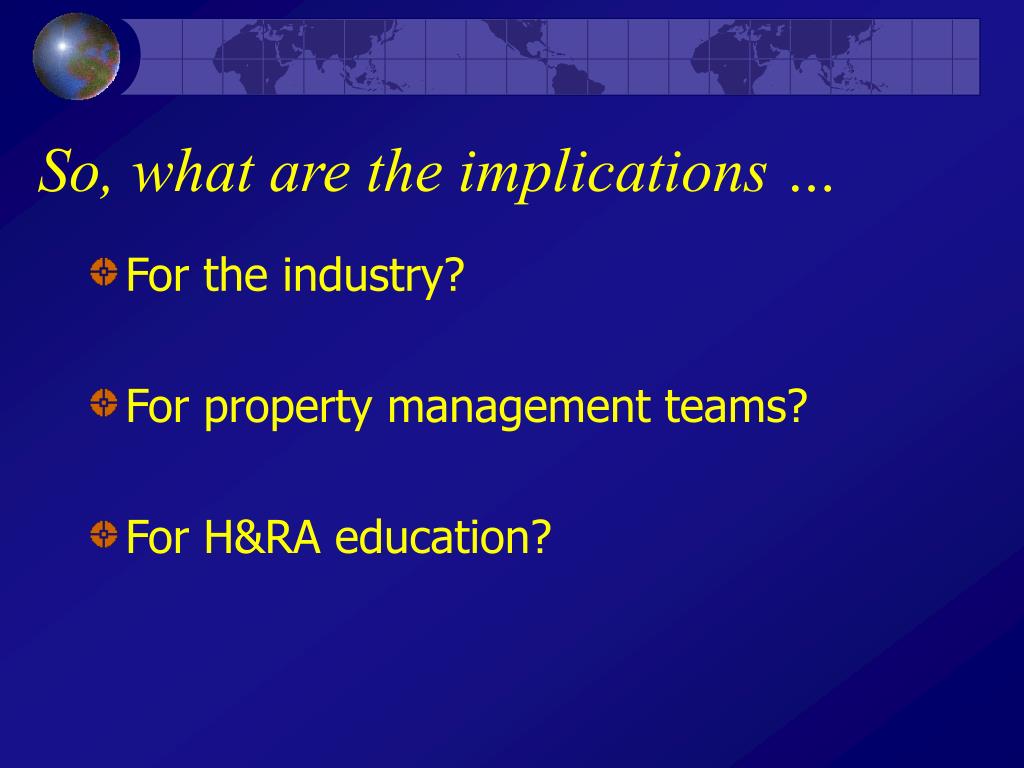 So, what are the implications …

For the industry?

For property management teams?

For H&RA education?